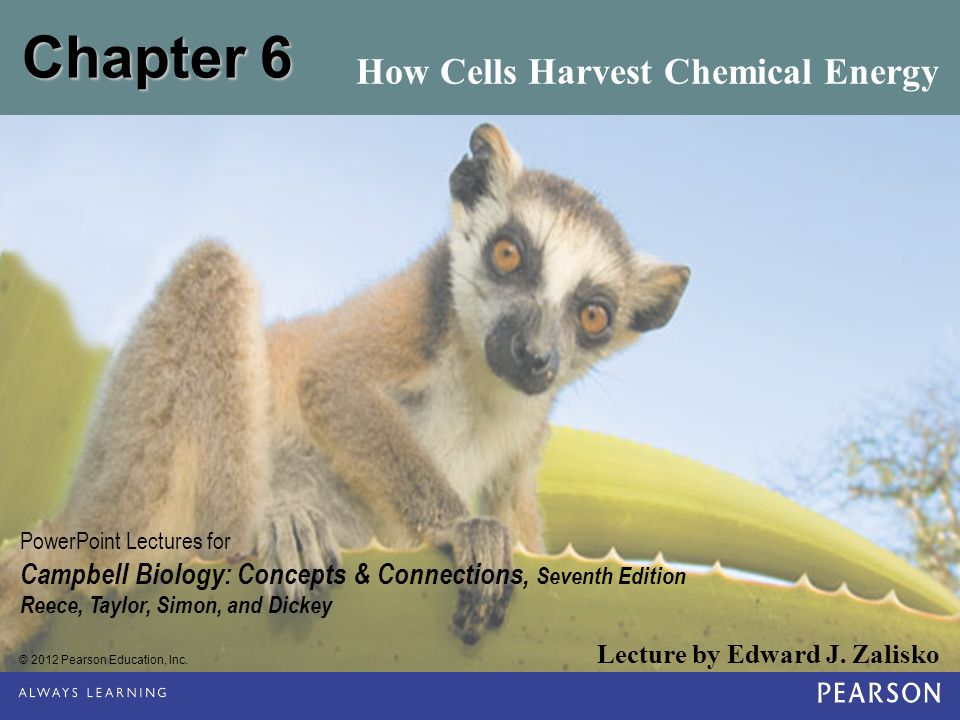 Chapter 6

How Cells Harvest Chemical Energy

PowerPoint Lectures for
Campbell Biology: Concepts & Connections, Seventh Edition
Reece, Taylor, Simon, and Dickey

© 2012 Pearson Education, Inc.

Lecture by Edward J. Zalisko

ALWAYS LEARNING

PEARSON